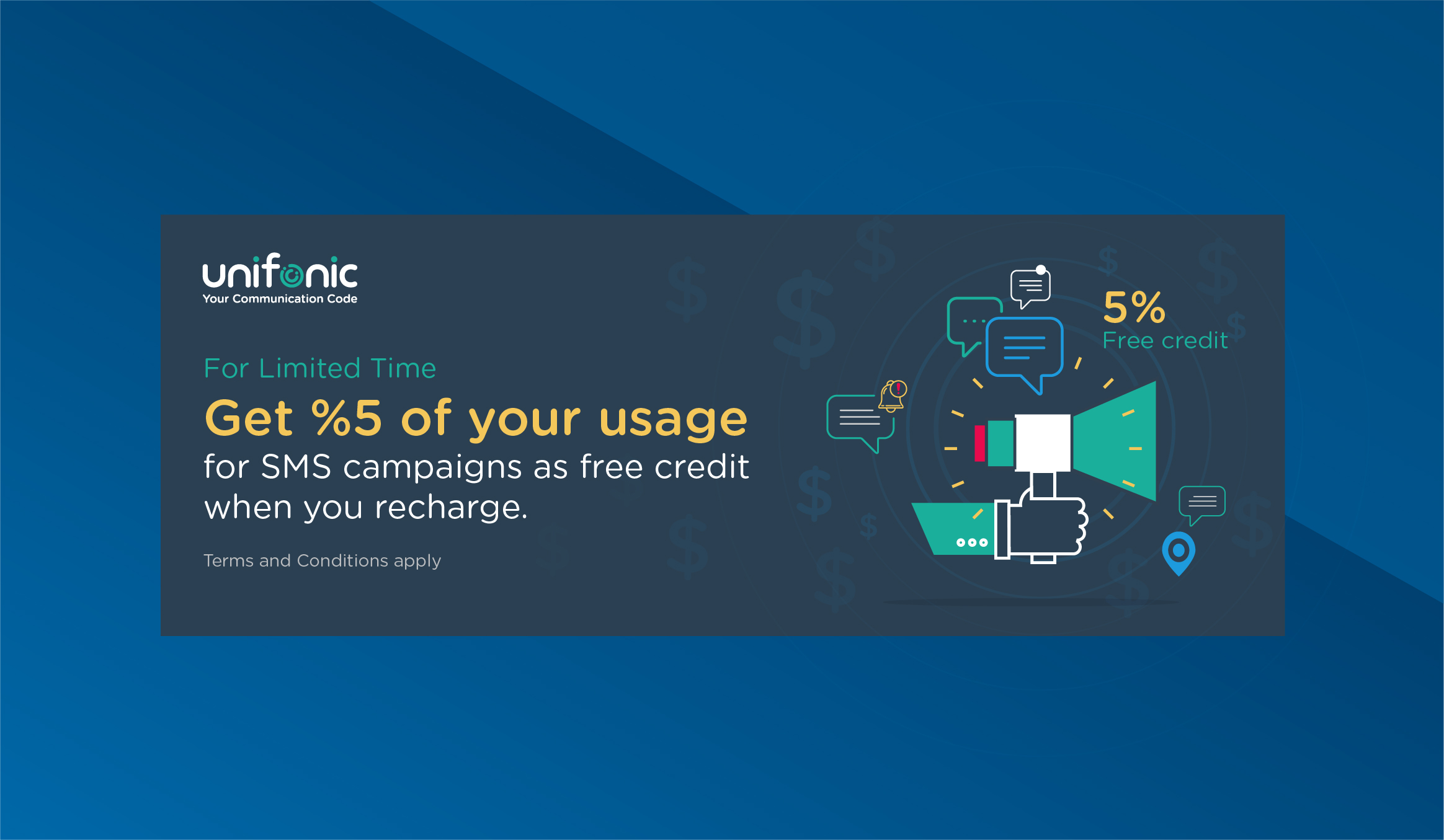 unifonic
Your Communication Code

For Limited Time

Get %5 of your usage
for SMS campaigns as free credit when you recharge.

Terms and Conditions apply

5%
Free credit